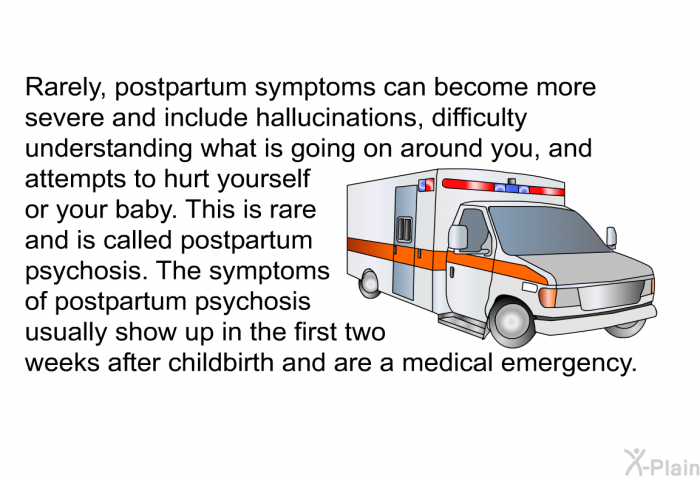 Rarely, postpartum symptoms can become more severe and include hallucinations, difficulty understanding what is going on around you, and attempts to hurt yourself or your baby. This is rare and is called postpartum psychosis. The symptoms of postpartum psychosis usually show up in the first two weeks after childbirth and are a medical emergency.

X-Plain